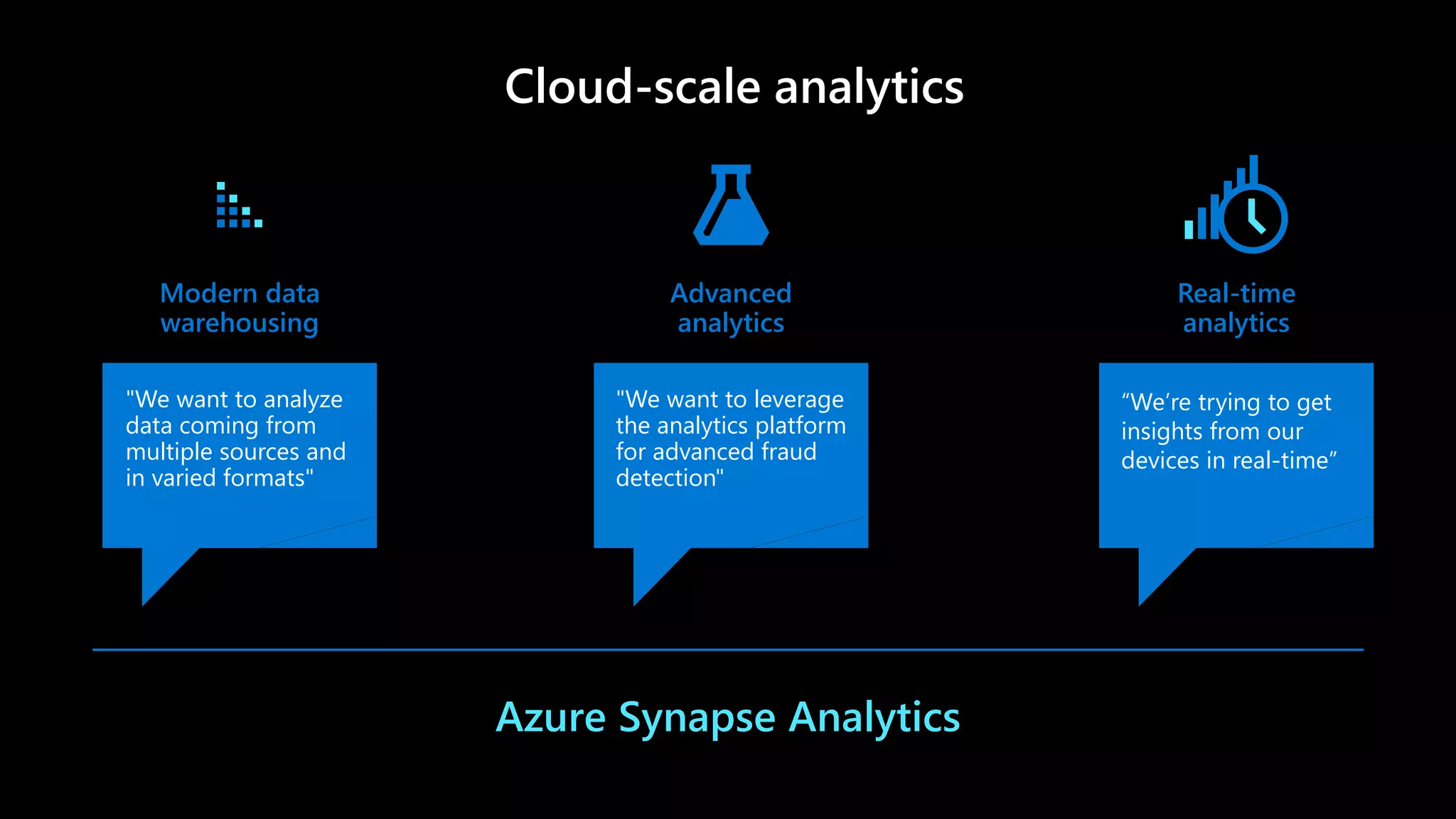 Cloud-scale analytics

Modern data warehousing

"We want to analyze data coming from multiple sources and in varied formats"

Advanced analytics

"We want to leverage the analytics platform for advanced fraud detection"

Real-time analytics

“We’re trying to get insights from our devices in real-time”

Azure Synapse Analytics